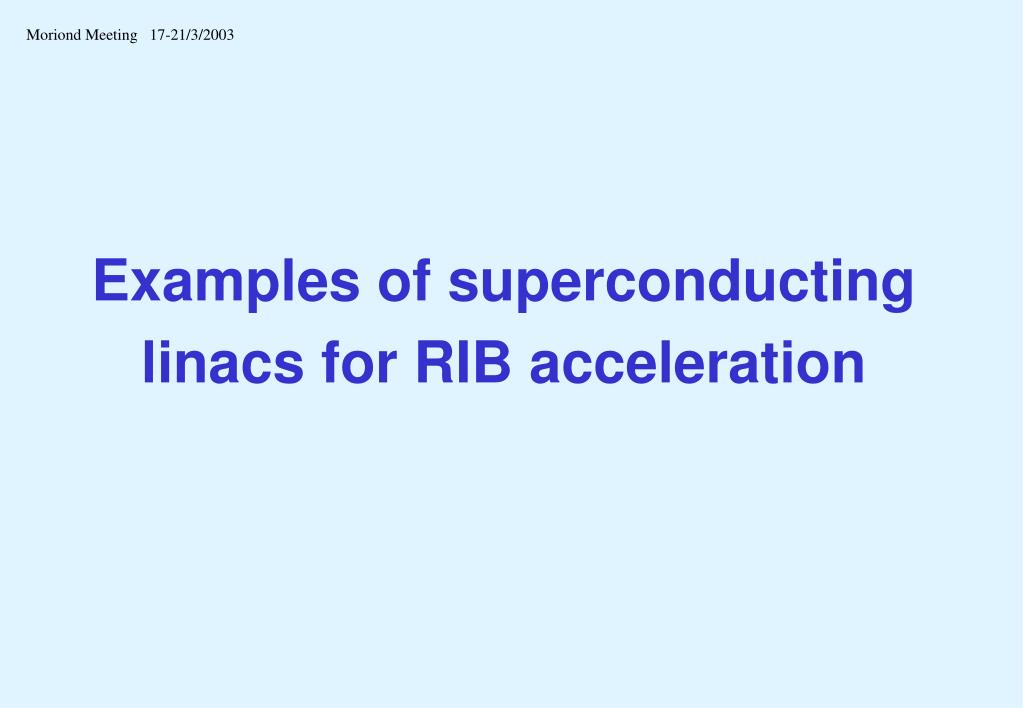 Moriond Meeting 17-21/3/2003

Examples of superconducting linacs for RIB acceleration